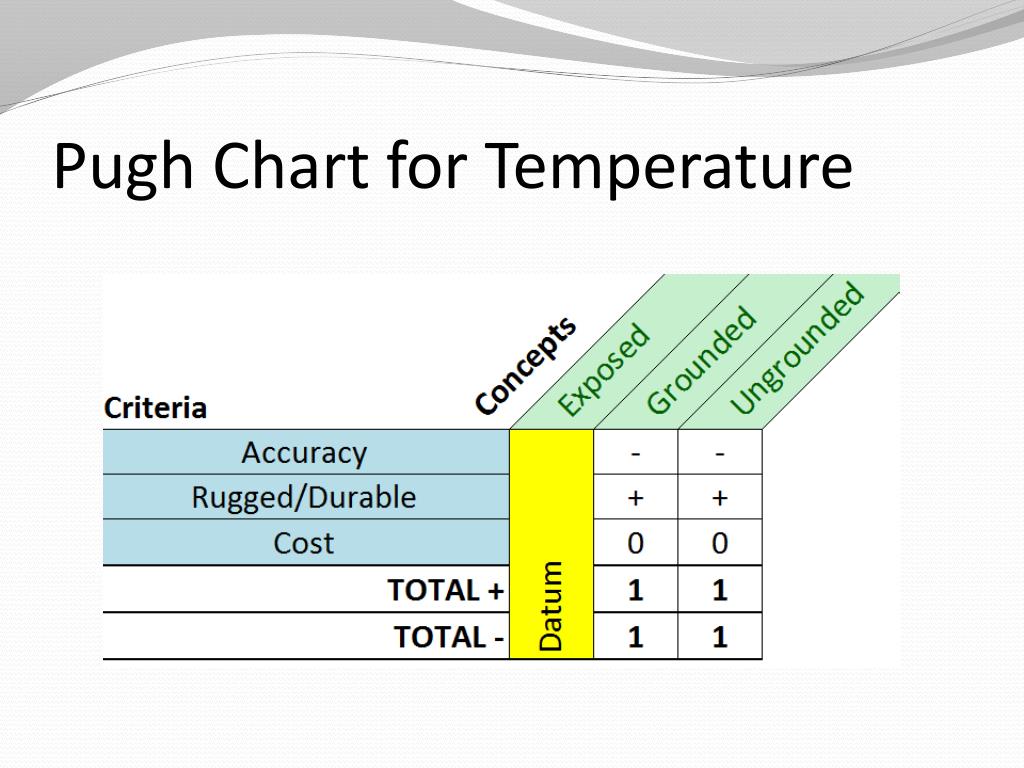 Pugh Chart for Temperature

| Criteria / Concepts | Exposed | Grounded | Ungrounded |
|---|---|---|---|
| Accuracy | Datum | - | - |
| Rugged/Durable | | + | + |
| Cost | | 0 | 0 |
| TOTAL + | | 1 | 1 |
| TOTAL - | | 1 | 1 |